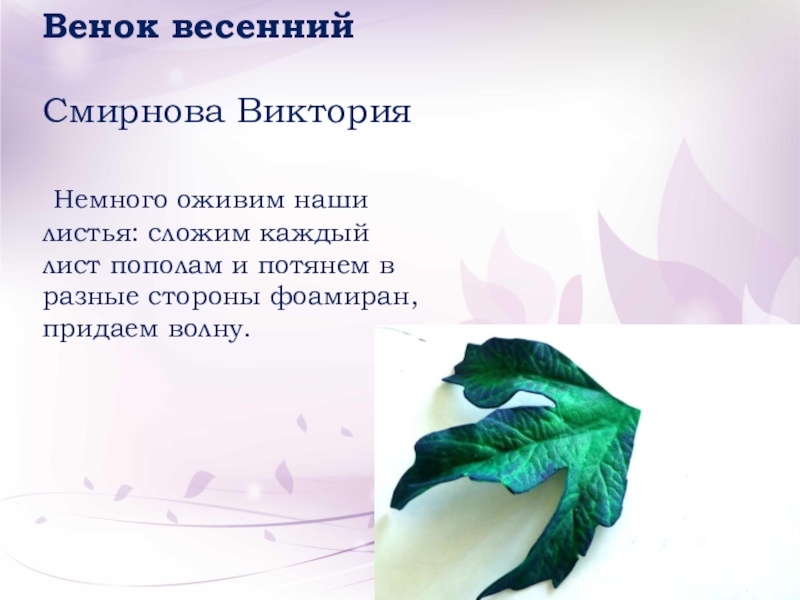 Венок весенний

Смирнова Виктория

Немного оживим наши листья: сложим каждый лист пополам и потянем в разные стороны фоамиран, придаем волну.